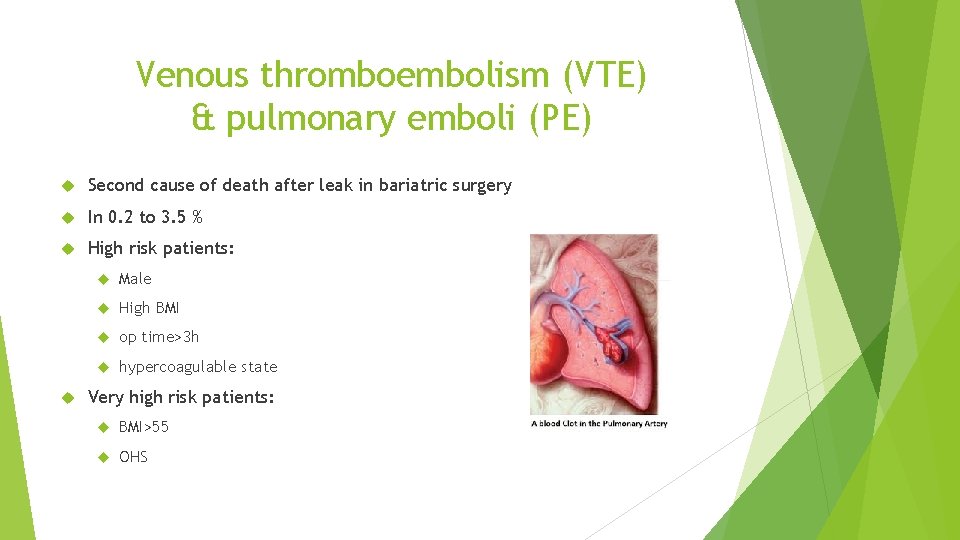 Venous thromboembolism (VTE) & pulmonary emboli (PE)

Second cause of death after leak in bariatric surgery

In 0.2 to 3.5 %

High risk patients:

Male

High BMI

op time>3h

hypercoagulable state

Very high risk patients:

BMI>55

OHS

A blood Clot in the Pulmonary Artery